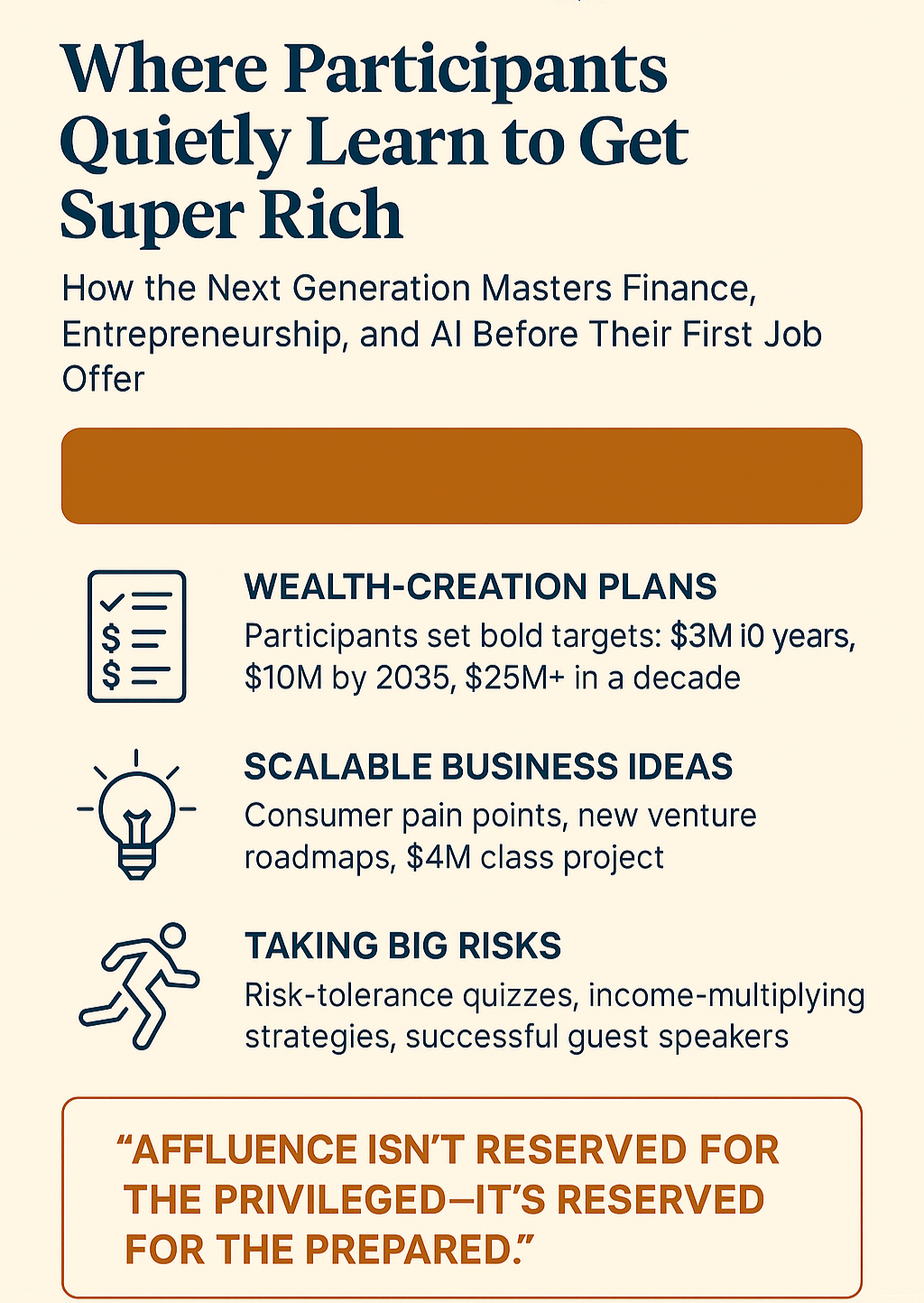 Where Participants Quietly Learn to Get Super Rich

How the Next Generation Masters Finance, Entrepreneurship, and AI Before Their First Job Offer

WEALTH-CREATION PLANS
Participants set bold targets: $3M i0 years, $10M by 2035, $25M+ in a decade

SCALABLE BUSINESS IDEAS
Consumer pain points, new venture roadmaps, $4M class project

TAKING BIG RISKS
Risk-tolerance quizzes, income-multiplying strategies, successful guest speakers

“AFFLUENCE ISN’T RESERVED FOR THE PRIVILEGED—IT’S RESERVED FOR THE PREPARED.”